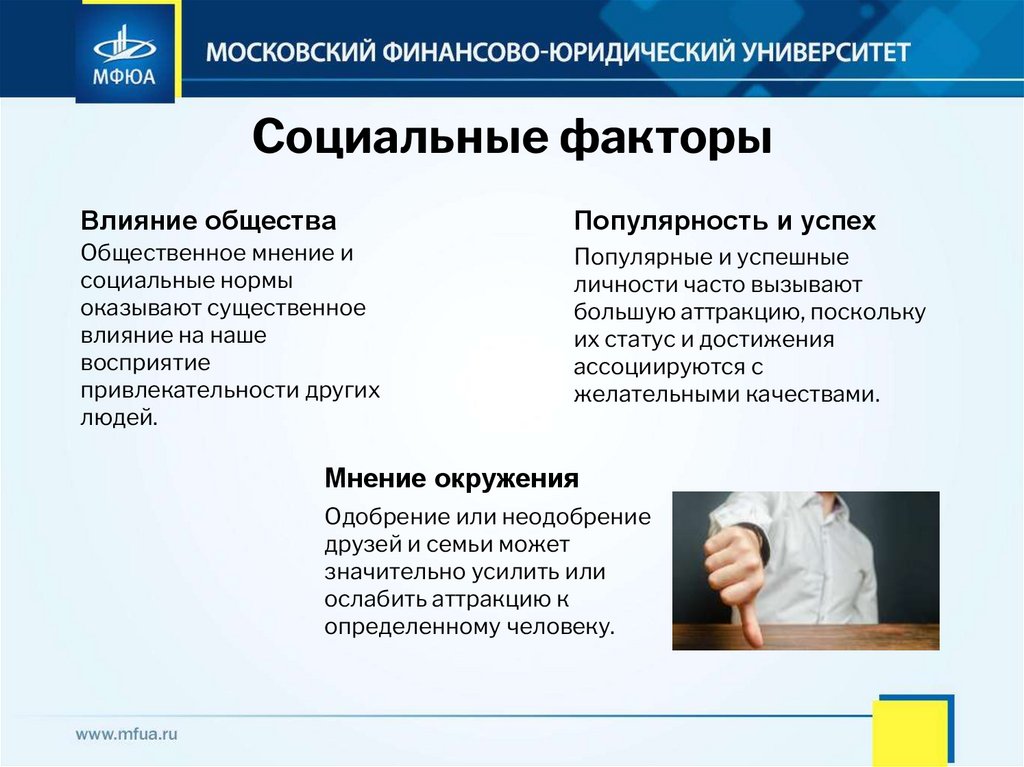 МФЮА

МОСКОВСКИЙ ФИНАНСОВО-ЮРИДИЧЕСКИЙ УНИВЕРСИТЕТ

Социальные факторы

Влияние общества

Общественное мнение и социальные нормы оказывают существенное влияние на наше восприятие привлекательности других людей.

Популярность и успех

Популярные и успешные личности часто вызывают большую аттракцию, поскольку их статус и достижения ассоциируются с желательными качествами.

Мнение окружения

Одобрение или неодобрение друзей и семьи может значительно усилить или ослабить аттракцию к определенному человеку.

www.mfua.ru